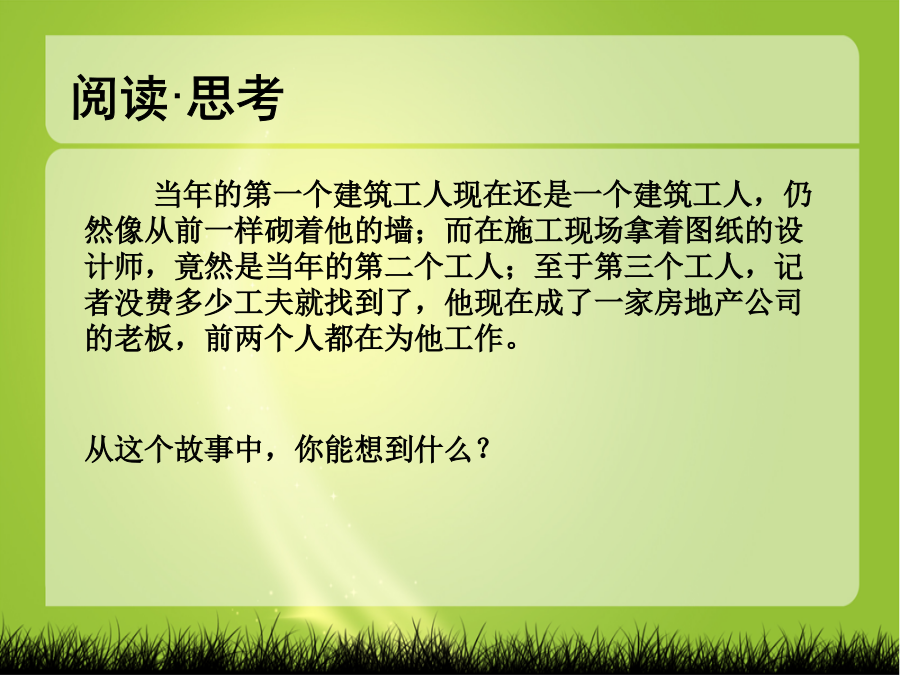 阅读·思考

当年的第一个建筑工人现在还是一个建筑工人，仍然像从前一样砌着他的墙；而在施工现场拿着图纸的设计师，竟然是当年的第二个工人；至于第三个工人，记者没费多少工夫就找到了，他现在成了一家房地产公司的老板，前两个人都在为他工作。

从这个故事中，你能想到什么？